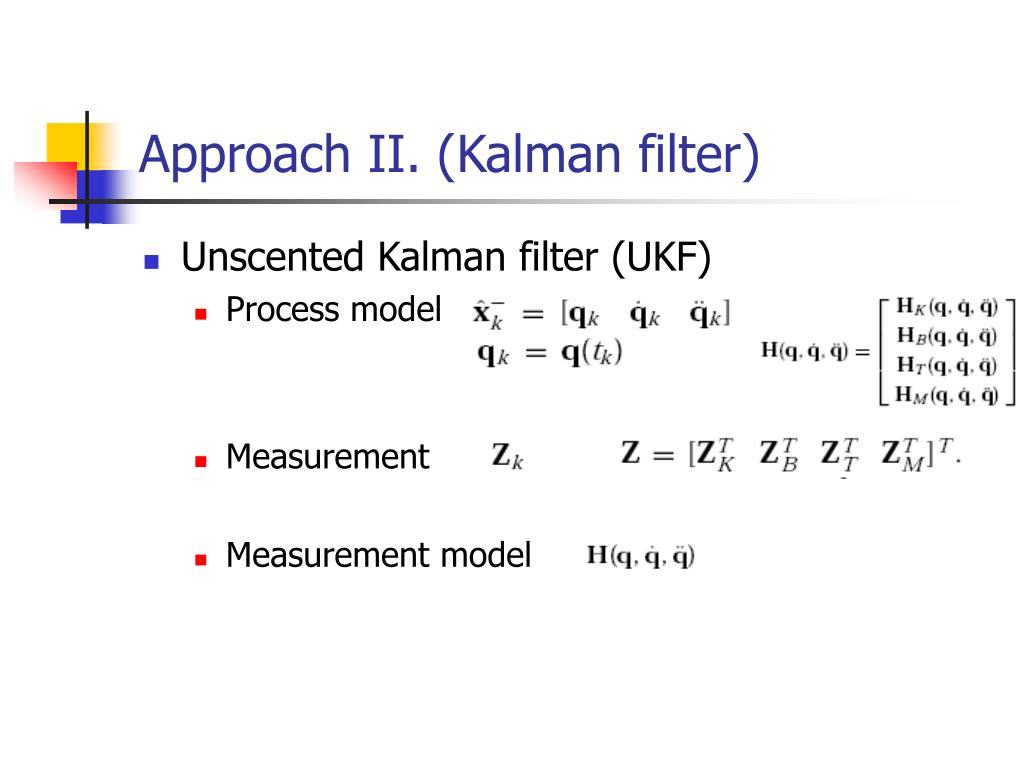 Approach II. (Kalman filter)

Unscented Kalman filter (UKF)

Process model $\hat{\mathbf{x}}_k^- = [\mathbf{q}_k \quad \dot{\mathbf{q}}_k \quad \ddot{\mathbf{q}}_k]$
$\mathbf{q}_k = \mathbf{q}(t_k)$
$\mathbf{H}(\mathbf{q}, \dot{\mathbf{q}}, \ddot{\mathbf{q}}) = \begin{bmatrix} \mathbf{H}_K(\mathbf{q}, \dot{\mathbf{q}}, \ddot{\mathbf{q}}) \\ \mathbf{H}_B(\mathbf{q}, \dot{\mathbf{q}}, \ddot{\mathbf{q}}) \\ \mathbf{H}_T(\mathbf{q}, \dot{\mathbf{q}}, \ddot{\mathbf{q}}) \\ \mathbf{H}_M(\mathbf{q}, \dot{\mathbf{q}}, \ddot{\mathbf{q}}) \end{bmatrix}$

Measurement $\mathbf{Z}_k$ $\mathbf{Z} = [\mathbf{Z}_K^T \quad \mathbf{Z}_B^T \quad \mathbf{Z}_T^T \quad \mathbf{Z}_M^T]^T.$

Measurement model $\mathbf{H}(\mathbf{q}, \dot{\mathbf{q}}, \ddot{\mathbf{q}})$